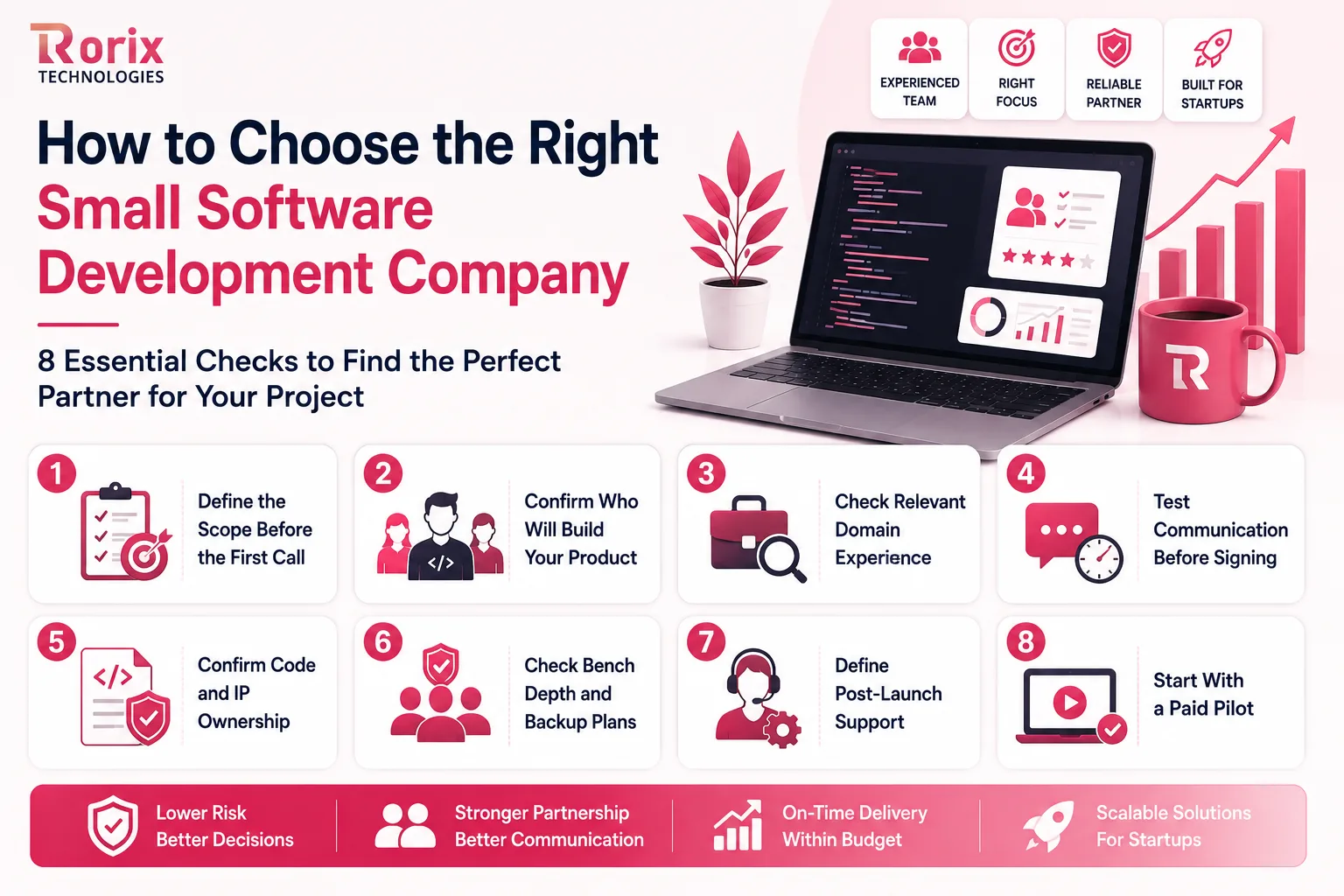 Rorix
TECHNOLOGIES

EXPERIENCED TEAM
RIGHT FOCUS
RELIABLE PARTNER
BUILT FOR STARTUPS

How to Choose the Right Small Software Development Company

8 Essential Checks to Find the Perfect Partner for Your Project

1 Define the Scope Before the First Call

2 Confirm Who Will Build Your Product

3 Check Relevant Domain Experience

4 Test Communication Before Signing

5 Confirm Code and IP Ownership

6 Check Bench Depth and Backup Plans

7 Define Post-Launch Support

8 Start With a Paid Pilot

Lower Risk Better Decisions
Stronger Partnership Better Communication
On-Time Delivery Within Budget
Scalable Solutions For Startups